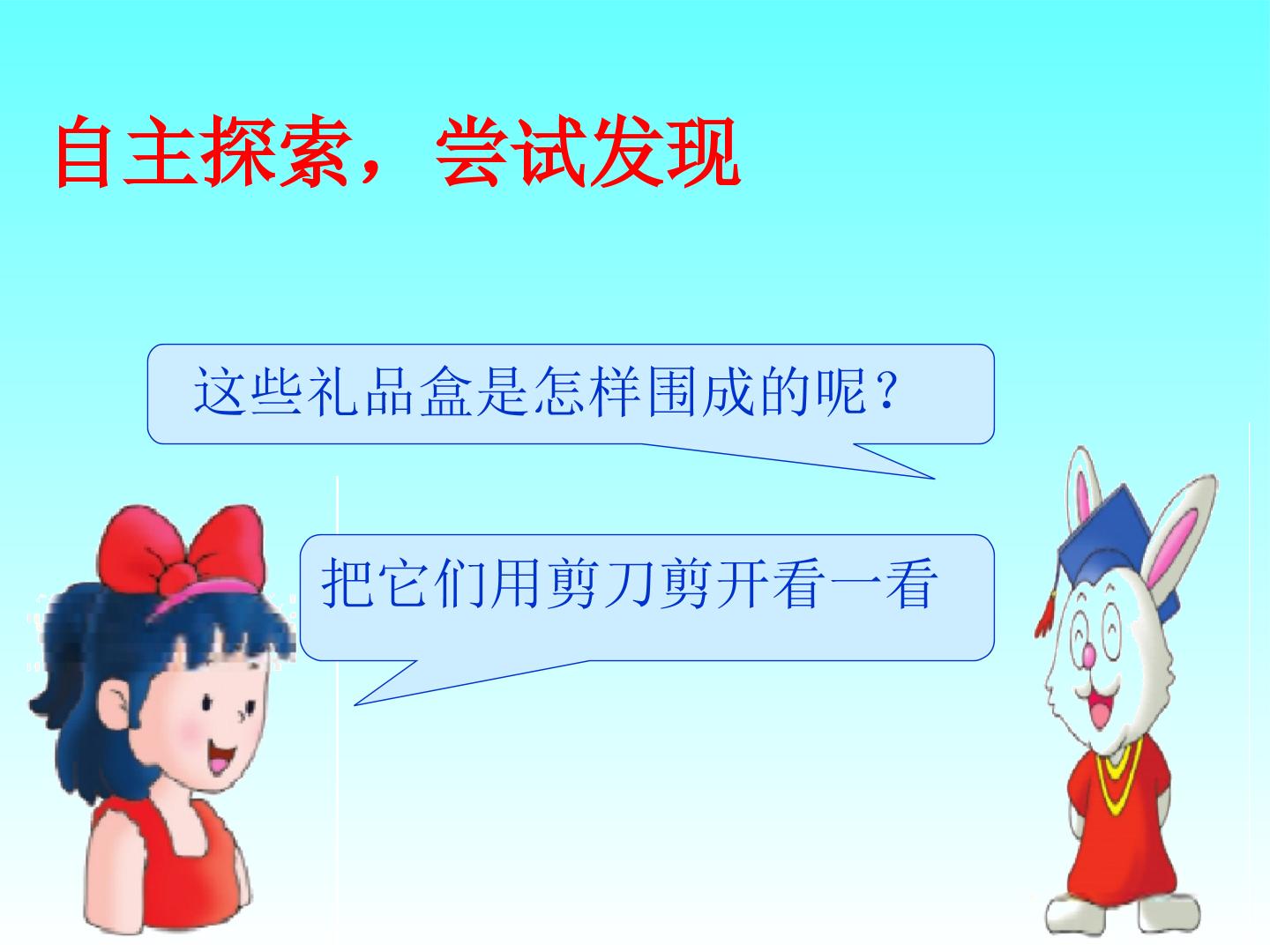 自主探索，尝试发现

这些礼品盒是怎样围成的呢？

把它们用剪刀剪开看一看